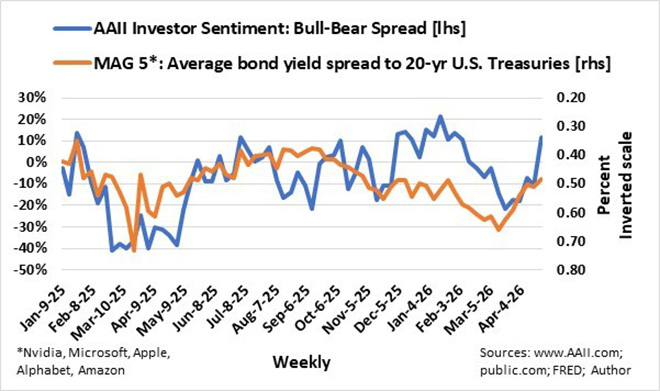 AAII Investor Sentiment: Bull-Bear Spread [lhs]

MAG 5*: Average bond yield spread to 20-yr U.S. Treasuries [rhs]

30%
20%
10%
0%
-10%
-20%
-30%
-40%
-50%

0.20
0.30
0.40
0.50
0.60
0.70
0.80

Percent
Inverted scale

Jan-9-25
Feb-8-25
Mar-10-25
Apr-9-25
May-9-25
Jun-8-25
Jul-8-25
Aug-7-25
Sep-6-25
Oct-6-25
Nov-5-25
Dec-5-25
Jan-4-26
Feb-3-26
Mar-5-26
Apr-4-26

*Nvidia, Microsoft, Apple, Alphabet, Amazon

Weekly

Sources: www.AAII.com; public.com; FRED; Author